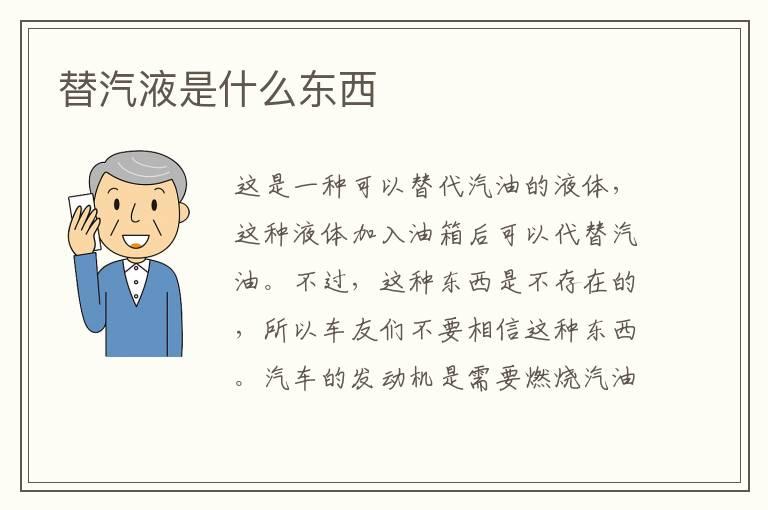 替汽液是什么东西

这是一种可以替代汽油的液体，这种液体加入油箱后可以代替汽油。不过，这种东西是不存在的，所以车友们不要相信这种东西。汽车的发动机是需要燃烧汽油